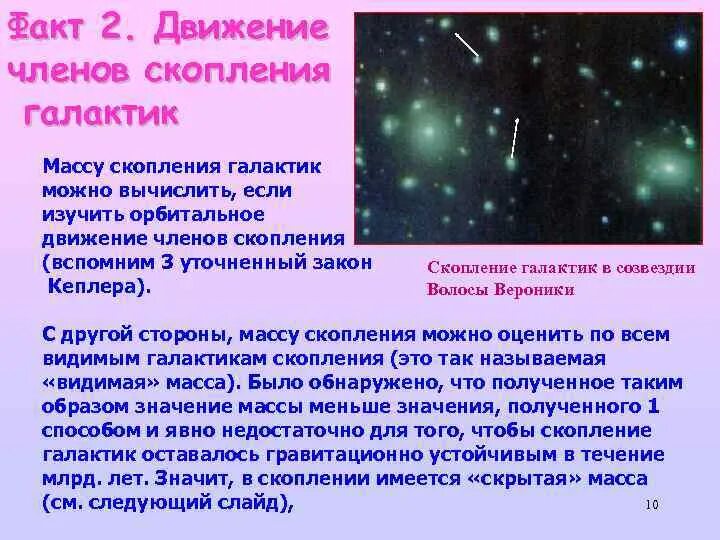 Факт 2. Движение членов скопления галактик

Массу скопления галактик можно вычислить, если изучить орбитальное движение членов скопления (вспомним 3 уточненный закон Кеплера).

Скопление галактик в созвездии Волосы Вероники

С другой стороны, массу скопления можно оценить по всем видимым галактикам скопления (это так называемая «видимая» масса). Было обнаружено, что полученное таким образом значение массы меньше значения, полученного 1 способом и явно недостаточно для того, чтобы скопление галактик оставалось гравитационно устойчивым в течение млрд. лет. Значит, в скоплении имеется «скрытая» масса (см. следующий слайд),

10